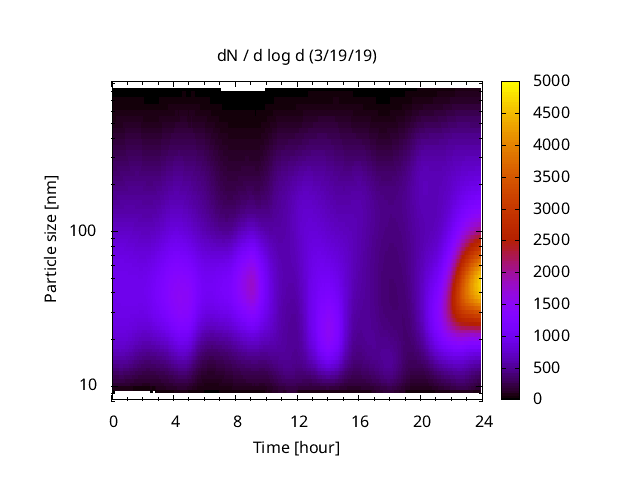 dN / d log d (3/19/19)

Particle size [nm]

100

10

0 4 8 12 16 20 24

Time [hour]

5000
4500
4000
3500
3000
2500
2000
1500
1000
500
0